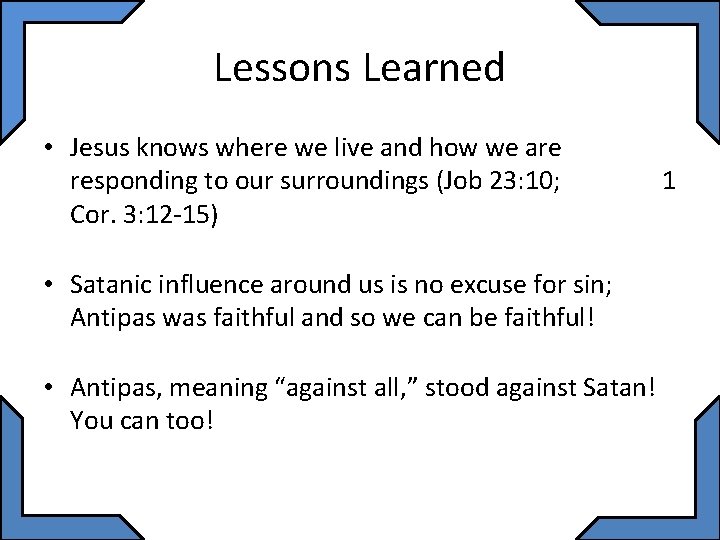 Lessons Learned

• Jesus knows where we live and how we are responding to our surroundings (Job 23:10; 1 Cor. 3:12-15)

• Satanic influence around us is no excuse for sin; Antipas was faithful and so we can be faithful!

• Antipas, meaning “against all,” stood against Satan! You can too!